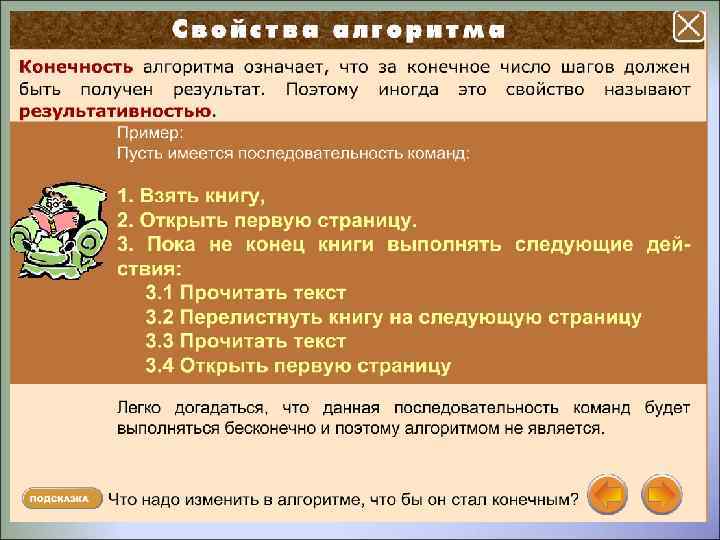 Свойства алгоритма

Конечность алгоритма означает, что за конечное число шагов должен быть получен результат. Поэтому иногда это свойство называют результативностью.

Пример:
Пусть имеется последовательность команд:

1. Взять книгу,
2. Открыть первую страницу.
3. Пока не конец книги выполнять следующие действия:
3.1 Прочитать текст
3.2 Перелистнуть книгу на следующую страницу
3.3 Прочитать текст
3.4 Открыть первую страницу

Легко догадаться, что данная последовательность команд будет выполняться бесконечно и поэтому алгоритмом не является.

ПОДСКАЗКА

Что надо изменить в алгоритме, что бы он стал конечным?